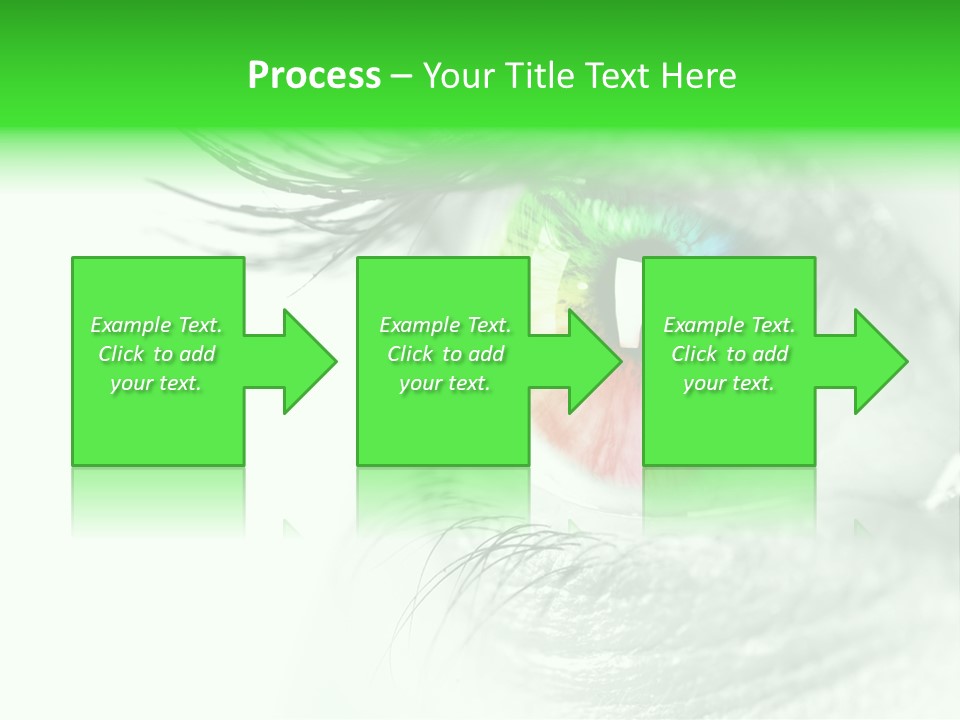 Process – Your Title Text Here

Example Text. Click to add your text.

Example Text. Click to add your text.

Example Text. Click to add your text.